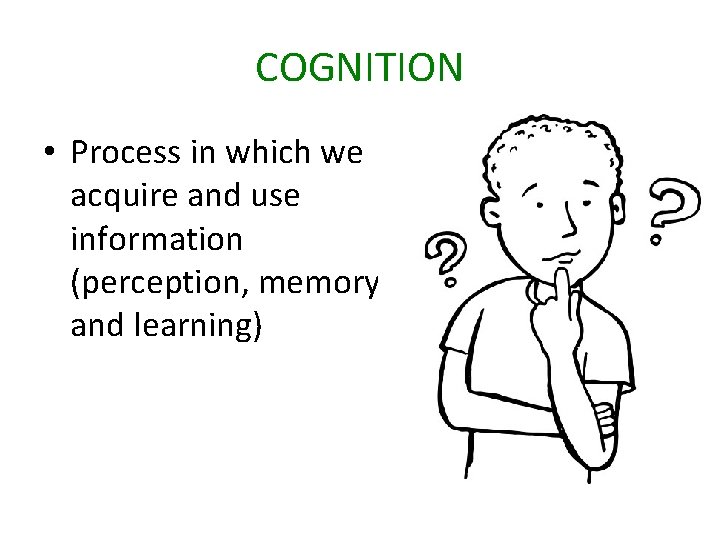 COGNITION

• Process in which we acquire and use information (perception, memory and learning)

?

?